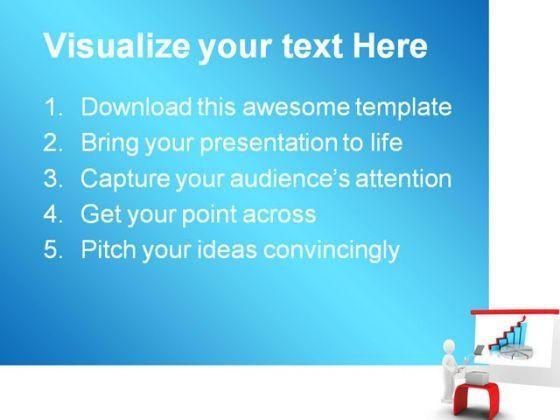 Visualize your text Here

1. Download this awesome template
2. Bring your presentation to life
3. Capture your audience's attention
4. Get your point across
5. Pitch your ideas convincingly